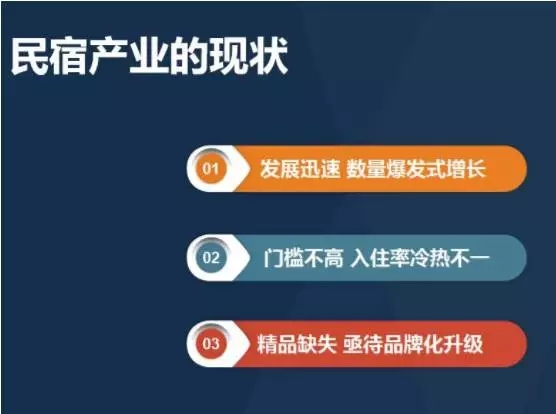 民宿产业的现状

01 发展迅速 数量爆发式增长

02 门槛不高 入住率冷热不一

03 精品缺失 亟待品牌化升级